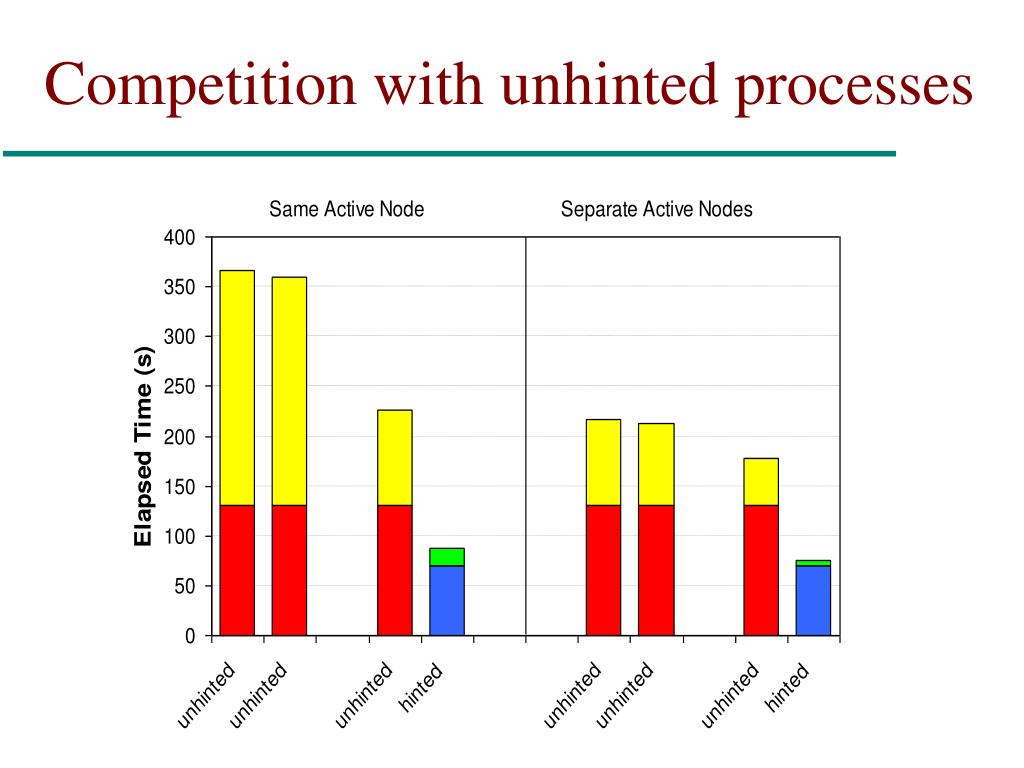 Competition with unhinted processes

Same Active Node

Separate Active Nodes

Elapsed Time (s)

400
350
300
250
200
150
100
50
0

unhinted
unhinted
unhinted
hinted
unhinted
unhinted
unhinted
hinted